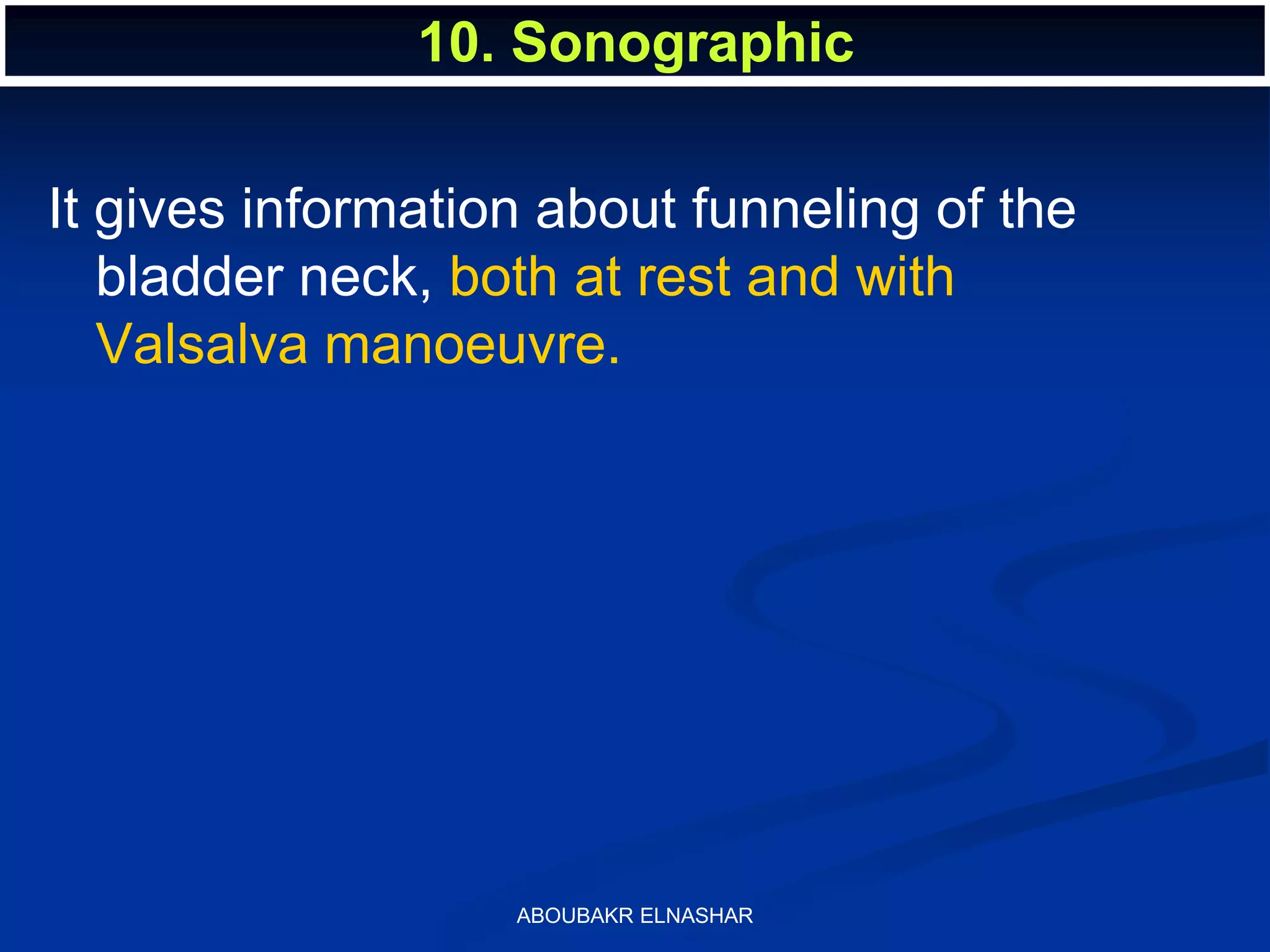 10. Sonographic

It gives information about funneling of the bladder neck, both at rest and with Valsalva manoeuvre.

ABOUBAKR ELNASHAR